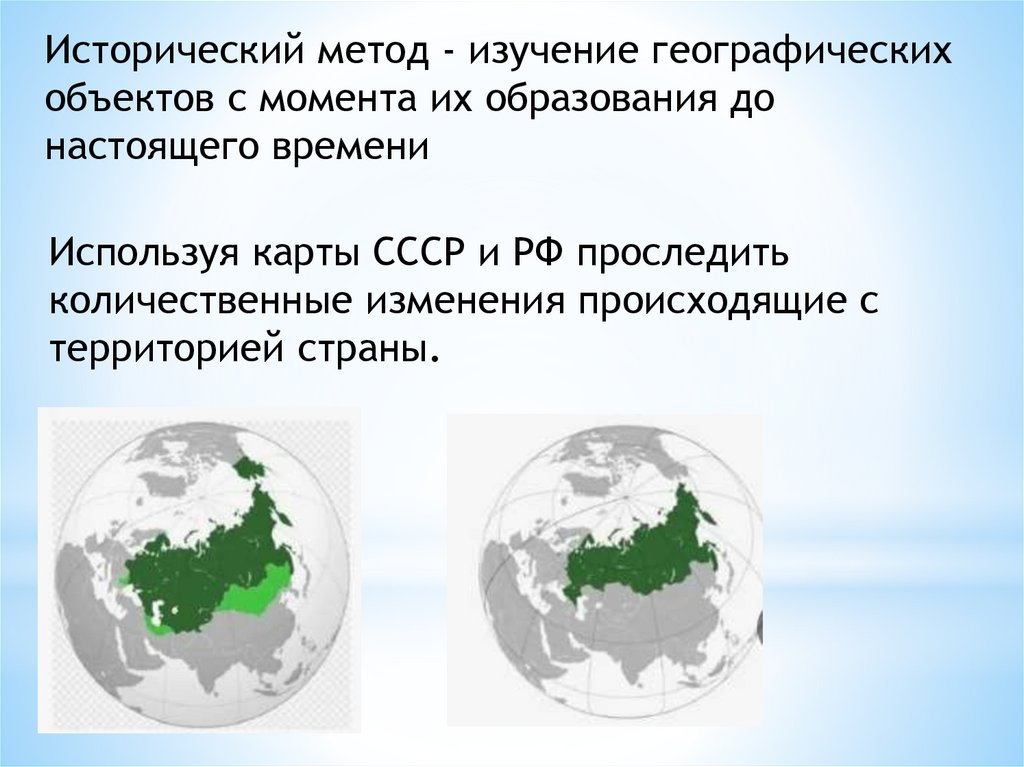 Исторический метод - изучение географических объектов с момента их образования до настоящего времени

Используя карты СССР и РФ проследить количественные изменения происходящие с территорией страны.